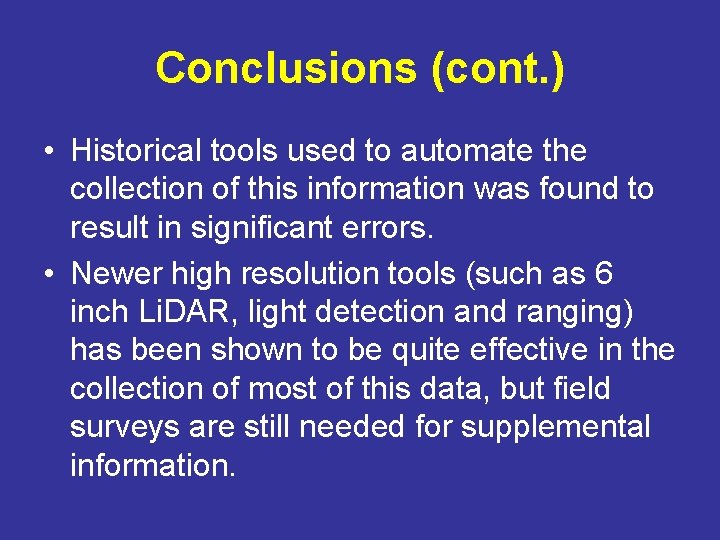 Conclusions (cont.)

• Historical tools used to automate the collection of this information was found to result in significant errors.

• Newer high resolution tools (such as 6 inch LiDAR, light detection and ranging) has been shown to be quite effective in the collection of most of this data, but field surveys are still needed for supplemental information.